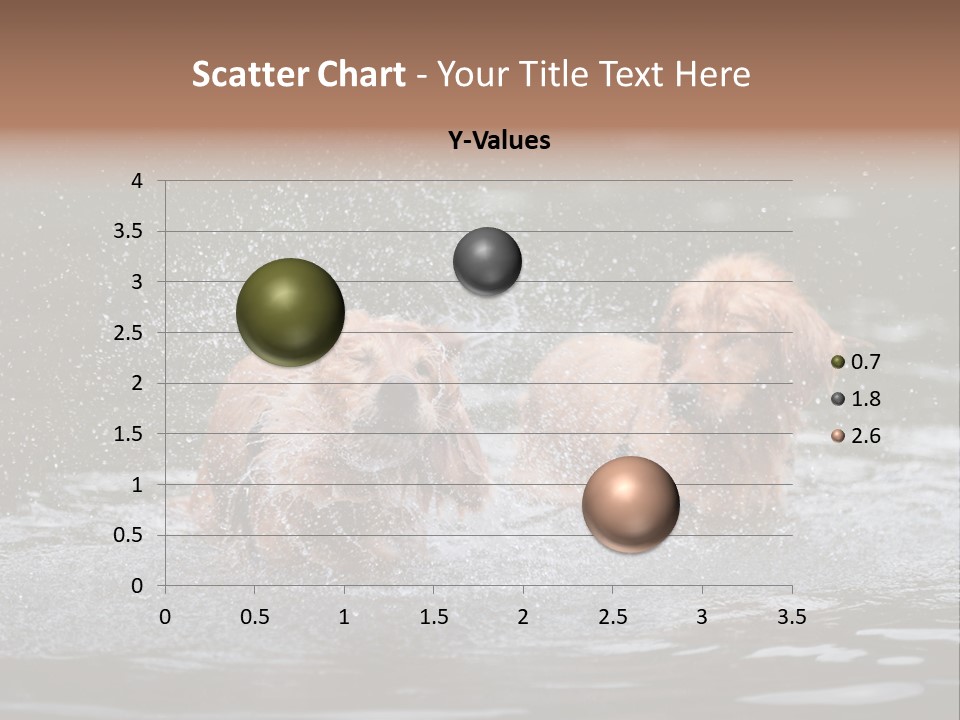 Scatter Chart - Your Title Text Here

Y-Values

4
3.5
3
2.5
2
1.5
1
0.5
0

0 0.5 1 1.5 2 2.5 3 3.5

0.7
1.8
2.6